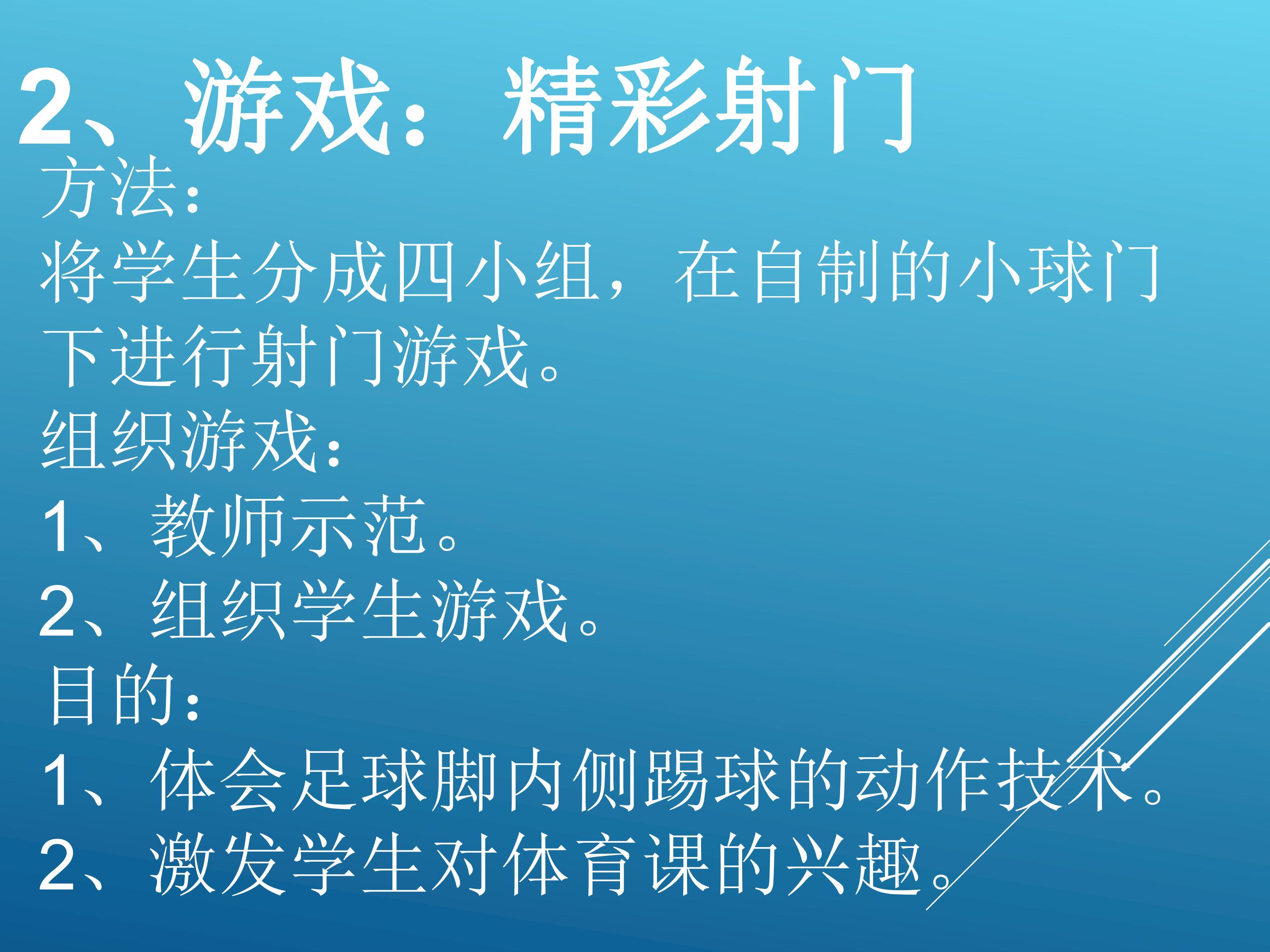 2、游戏：精彩射门

方法：

将学生分成四小组，在自制的小球门下进行射门游戏。

组织游戏：

1、教师示范。

2、组织学生游戏。

目的：

1、体会足球脚内侧踢球的动作技术。

2、激发学生对体育课的兴趣。